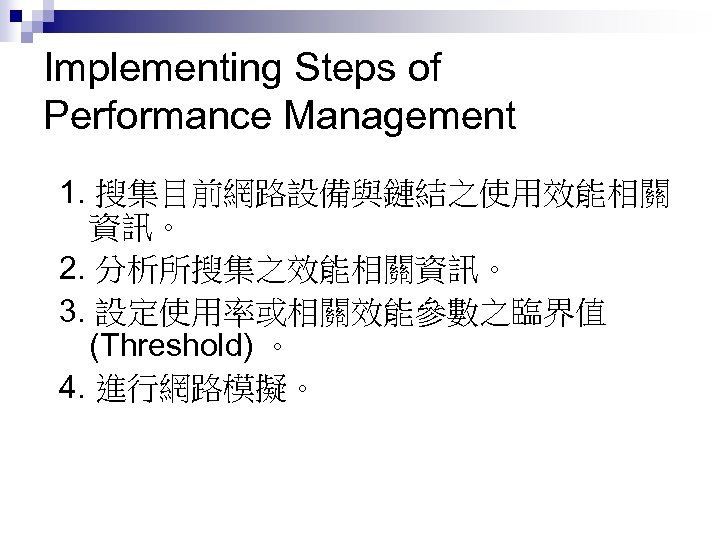 Implementing Steps of Performance Management

1. 搜集目前網路設備與鏈結之使用效能相關資訊。

2. 分析所搜集之效能相關資訊。

3. 設定使用率或相關效能參數之臨界值 (Threshold) 。

4. 進行網路模擬。